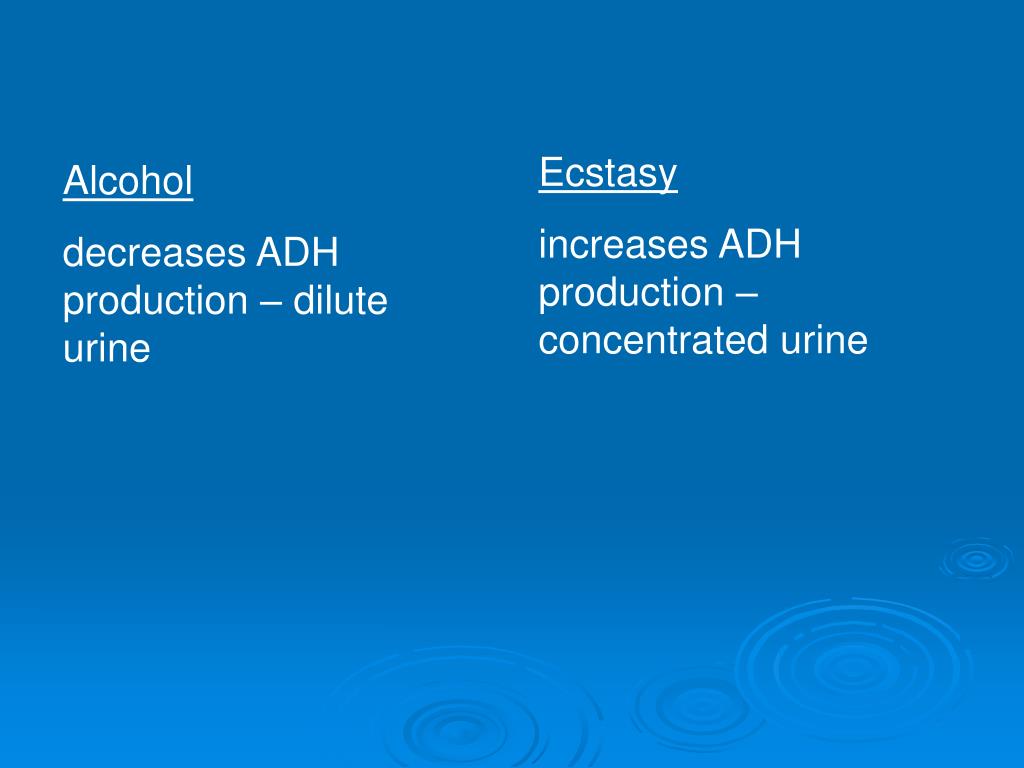 Alcohol

decreases ADH production – dilute urine

Ecstasy

increases ADH production – concentrated urine